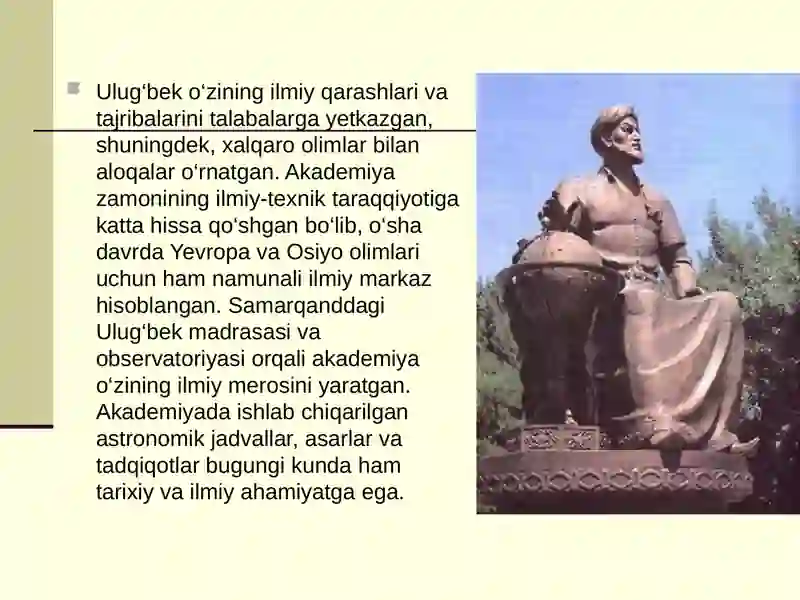 Ulug‘bek o‘zining ilmiy qarashlari va tajribalarini talabalarga yetkazgan, shuningdek, xalqaro olimlar bilan aloqalar o‘rnatgan. Akademiya zamonining ilmiy-texnik taraqqiyotiga katta hissa qo‘shgan bo‘lib, o‘sha davrda Yevropa va Osiyo olimlari uchun ham namunali ilmiy markaz hisoblangan. Samarqanddagi Ulug‘bek madrasasi va observatoriyasi orqali akademiya o‘zining ilmiy merosini yaratgan. Akademiyada ishlab chiqarilgan astronomik jadvallar, asarlar va tadqiqotlar bugungi kunda ham tarixiy va ilmiy ahamiyatga ega.